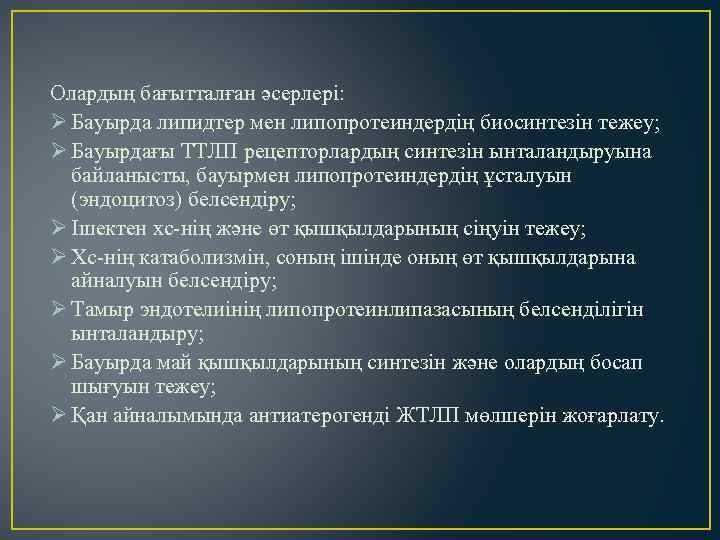 Олардың бағытталған әсерлері:

➢ Бауырда липидтер мен липопротеиндердің биосинтезін тежеу;

➢ Бауырдағы ТТЛП рецепторлардың синтезін ынталандыруына байланысты, бауырмен липопротеиндердің ұсталуын (эндоцитоз) белсендіру;

➢ Ішектен хс-нің және өт қышқылдарының сіңуін тежеу;

➢ Хс-нің катаболизмін, соның ішінде оның өт қышқылдарына айналуын белсендіру;

➢ Тамыр эндотелиінің липопротеинлипазасының белсенділігін ынталандыру;

➢ Бауырда май қышқылдарының синтезін және олардың босап шығуын тежеу;

➢ Қан айналымында антиатерогенді ЖТЛП мөлшерін жоғарлату.